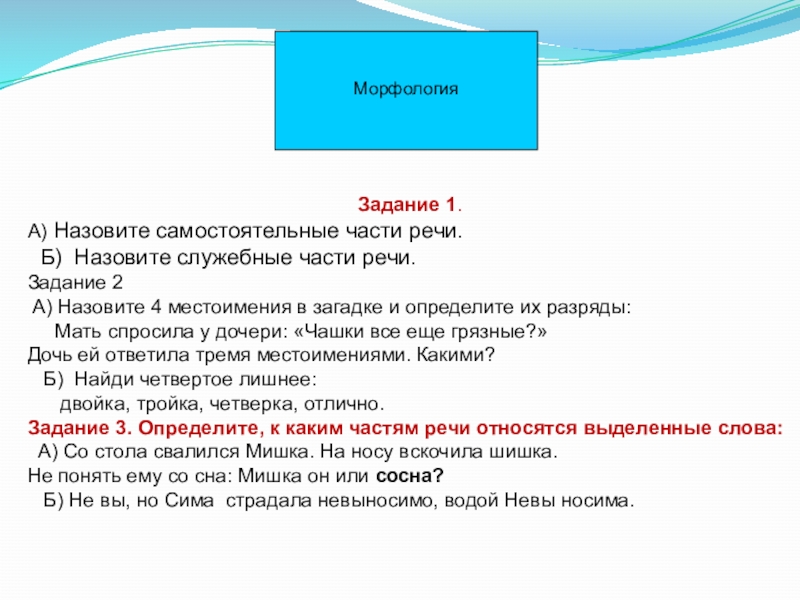 Морфология

Задание 1.

А) Назовите самостоятельные части речи.

Б) Назовите служебные части речи.

Задание 2

А) Назовите 4 местоимения в загадке и определите их разряды:

Мать спросила у дочери: «Чашки все еще грязные?»

Дочь ей ответила тремя местоимениями. Какими?

Б) Найди четвертое лишнее:

двойка, тройка, четверка, отлично.

Задание 3. Определите, к каким частям речи относятся выделенные слова:

А) Со стола свалился Мишка. На носу вскочила шишка.

Не понять ему со сна: Мишка он или сосна?

Б) Не вы, но Сима страдала невыносимо, водой Невы носима.